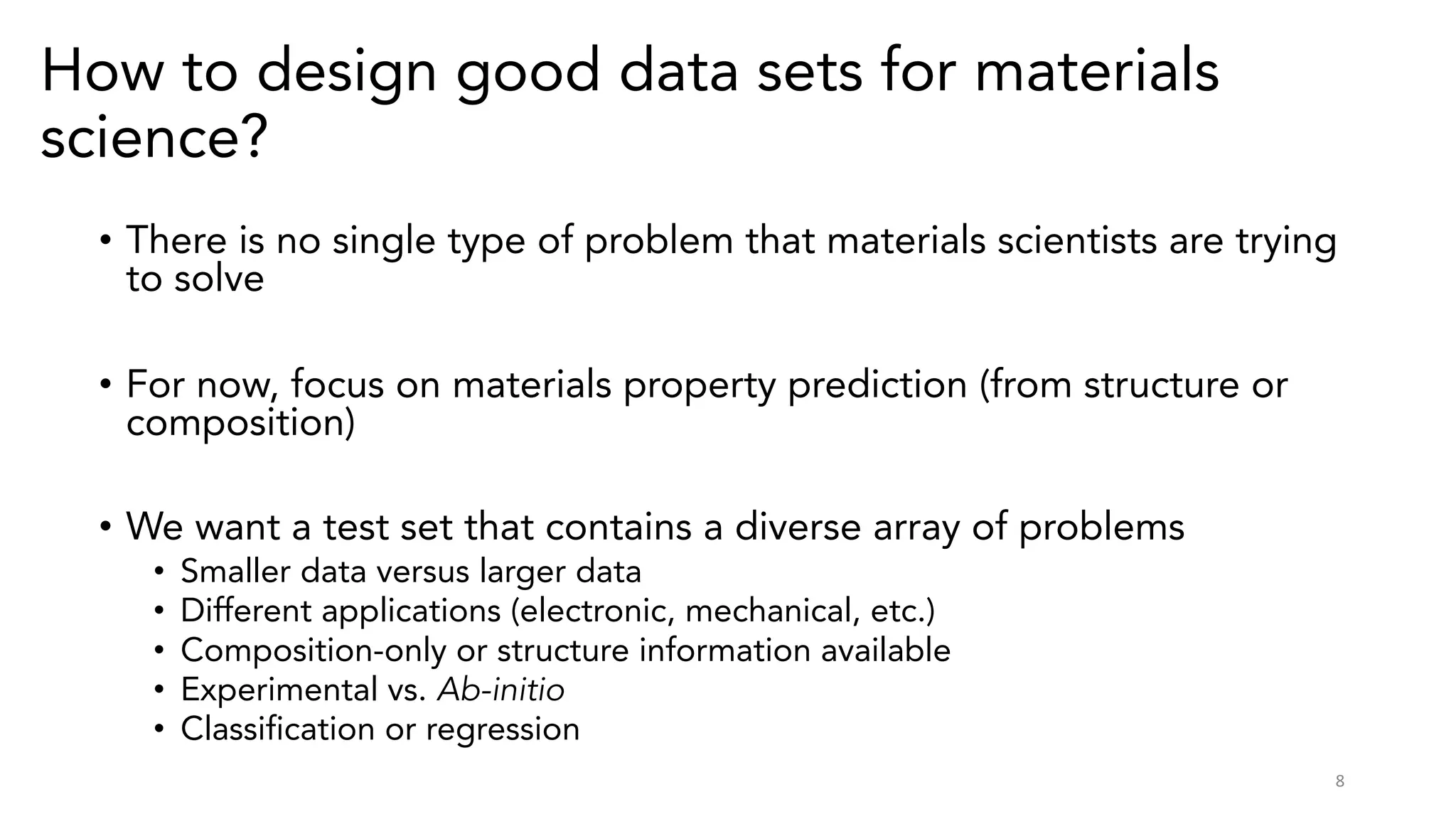 How to design good data sets for materials science?

• There is no single type of problem that materials scientists are trying to solve

• For now, focus on materials property prediction (from structure or composition)

• We want a test set that contains a diverse array of problems
  • Smaller data versus larger data
  • Different applications (electronic, mechanical, etc.)
  • Composition-only or structure information available
  • Experimental vs. Ab-initio
  • Classification or regression

8